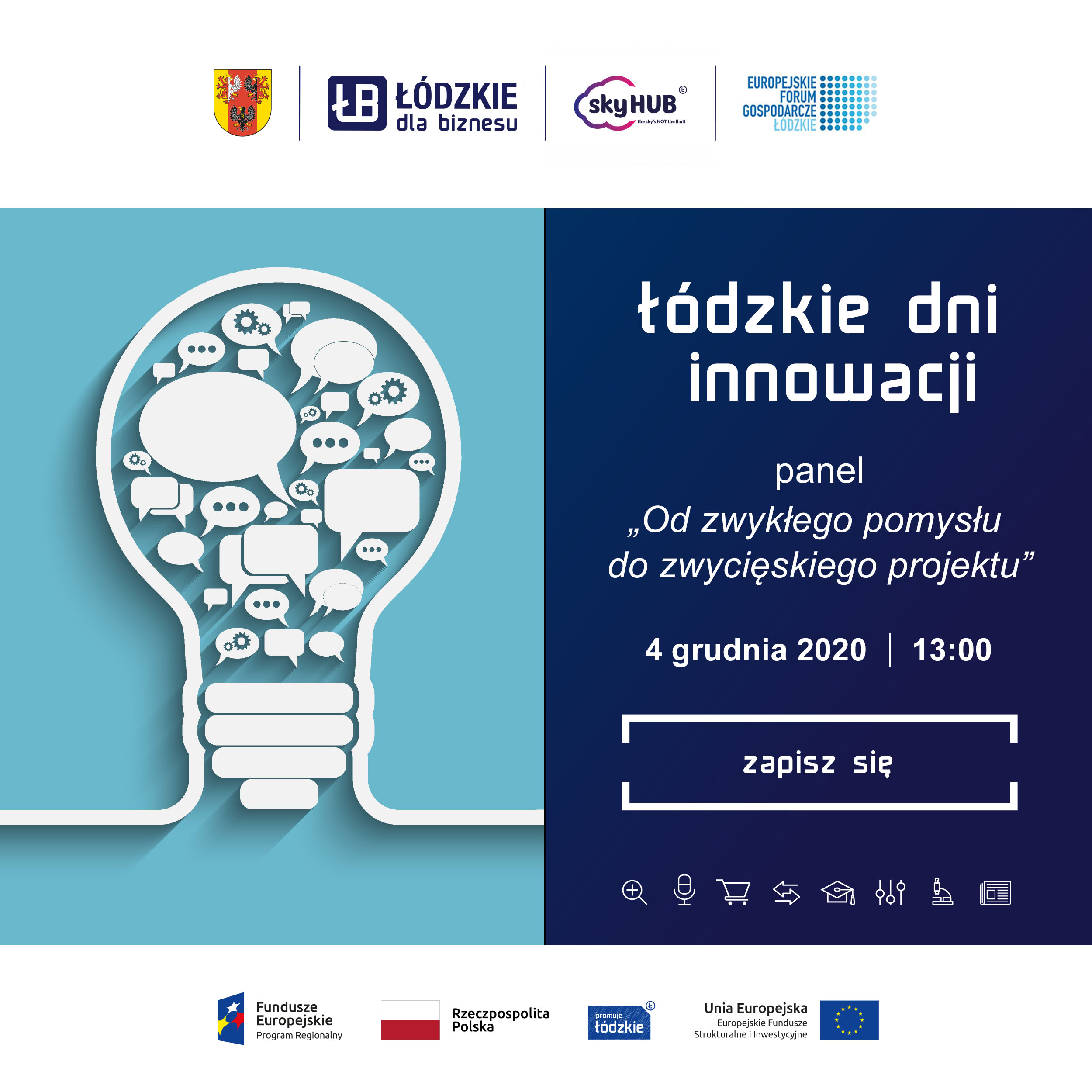 ŁB ŁÓDZKIE dla biznesu

skyHUB the sky's NOT the limit

EUROPEJSKIE FORUM GOSPODARCZE ŁÓDZKIE

łódzkie dni innowacji

panel
„Od zwykłego pomysłu do zwycięskiego projektu”

4 grudnia 2020 | 13:00

zapisz się

Fundusze Europejskie Program Regionalny

Rzeczpospolita Polska

promuje łódzkie

Unia Europejska Europejskie Fundusze Strukturalne i Inwestycyjne